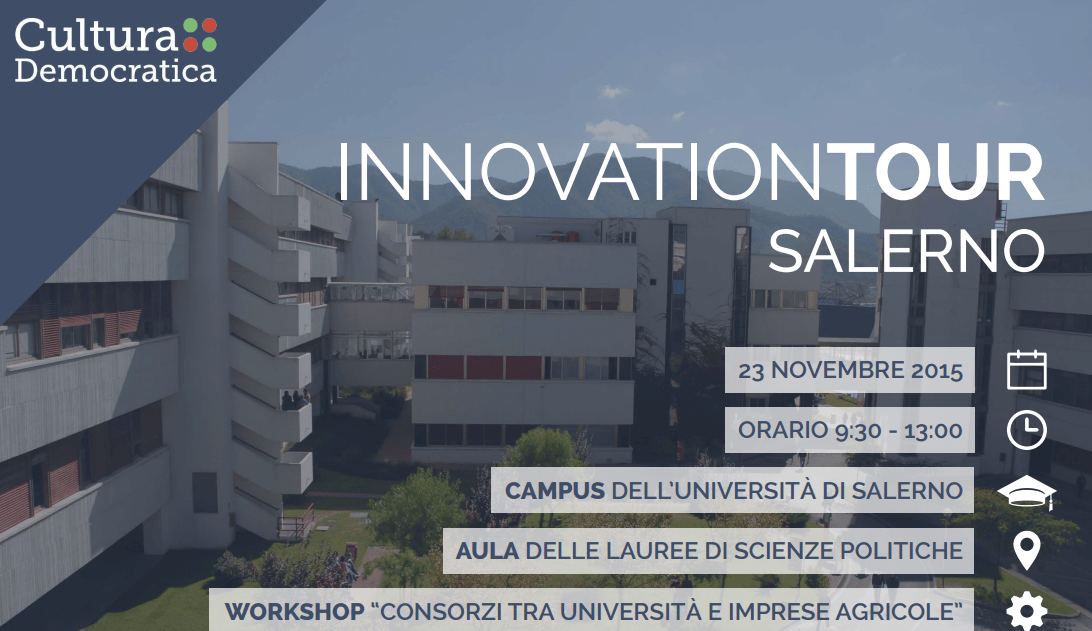 Cultura
Democratica

INNOVATIONTOUR
SALERNO

23 NOVEMBRE 2015

ORARIO 9:30 - 13:00

CAMPUS DELL'UNIVERSITÀ DI SALERNO

AULA DELLE LAUREE DI SCIENZE POLITICHE

WORKSHOP "CONSORZI TRA UNIVERSITÀ E IMPRESE AGRICOLE"